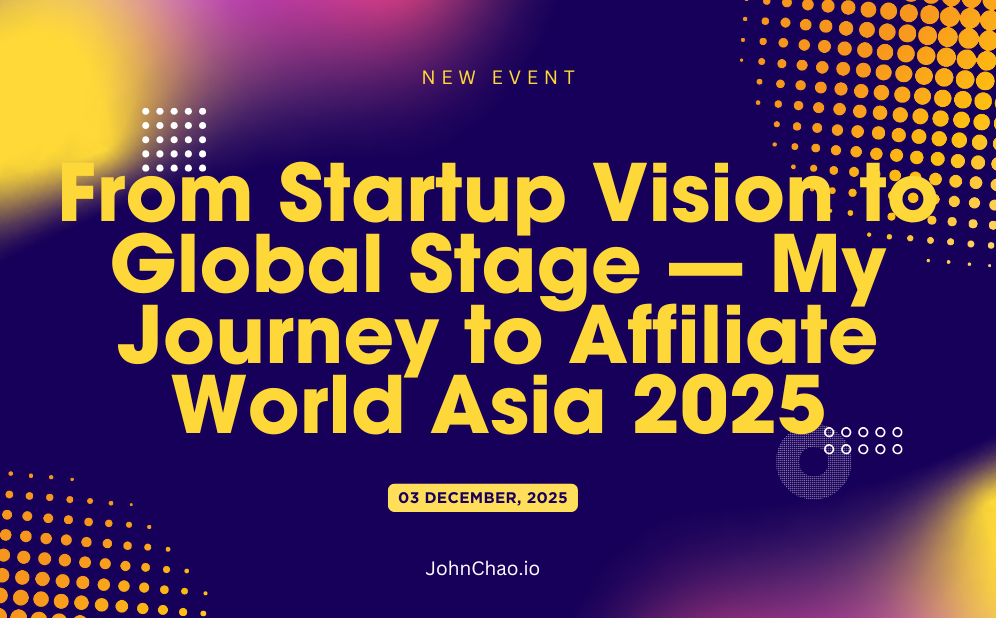 NEW EVENT

From Startup Vision to Global Stage — My Journey to Affiliate World Asia 2025

03 DECEMBER, 2025

JohnChao.io